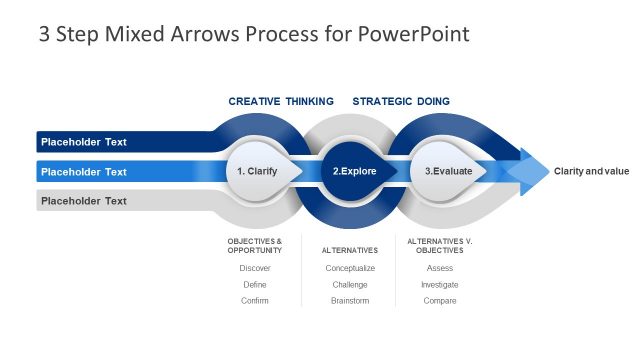 3 Step Mixed Arrows Process for PowerPoint

CREATIVE THINKING

STRATEGIC DOING

Placeholder Text

Placeholder Text

Placeholder Text

1. Clarify

2.Explore

3.Evaluate

Clarity and value

OBJECTIVES & OPPORTUNITY

Discover

Define

Confirm

ALTERNATIVES

Conceptualize

Challenge

Brainstorm

ALTERNATIVES V. OBJECTIVES

Assess

Investigate

Compare